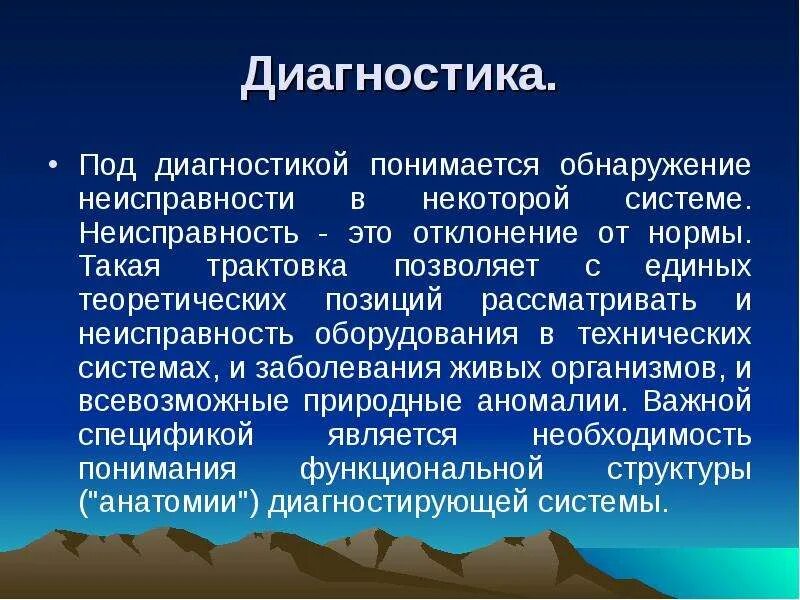 Диагностика.

• Под диагностикой понимается обнаружение неисправности в некоторой системе. Неисправность - это отклонение от нормы. Такая трактовка позволяет с единых теоретических позиций рассматривать и неисправность оборудования в технических системах, и заболевания живых организмов, и всевозможные природные аномалии. Важной спецификой является необходимость понимания функциональной структуры ("анатомии") диагностирующей системы.